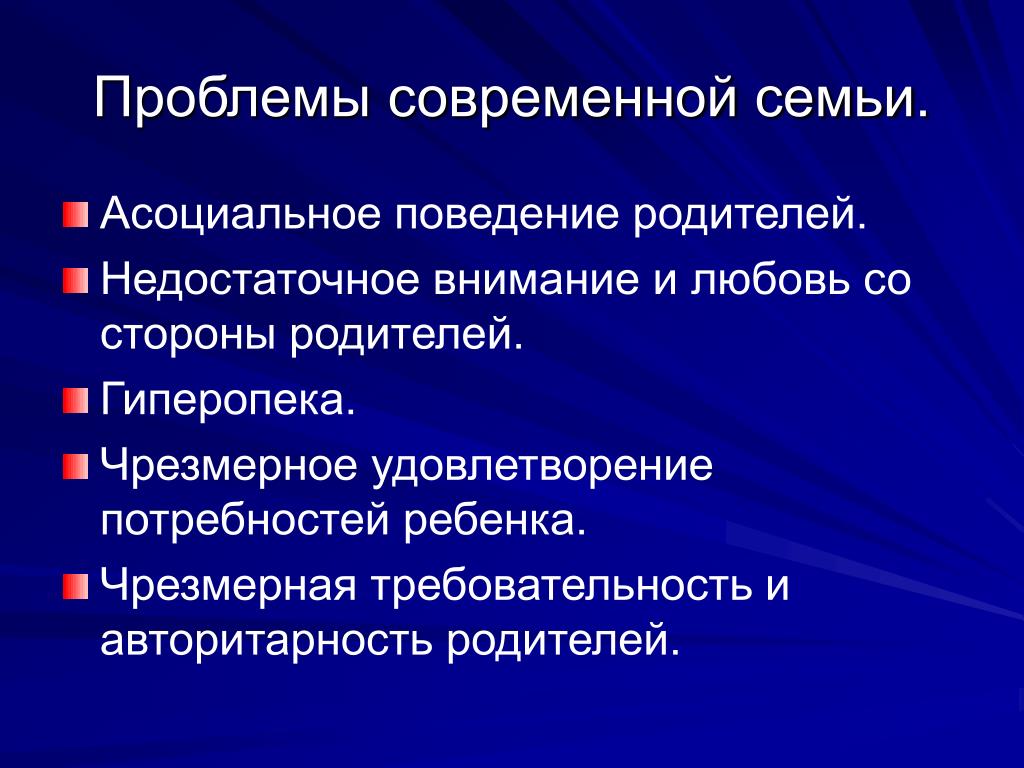 Проблемы современной семьи.

Асоциальное поведение родителей.

Недостаточное внимание и любовь со стороны родителей.

Гиперопека.

Чрезмерное удовлетворение потребностей ребенка.

Чрезмерная требовательность и авторитарность родителей.